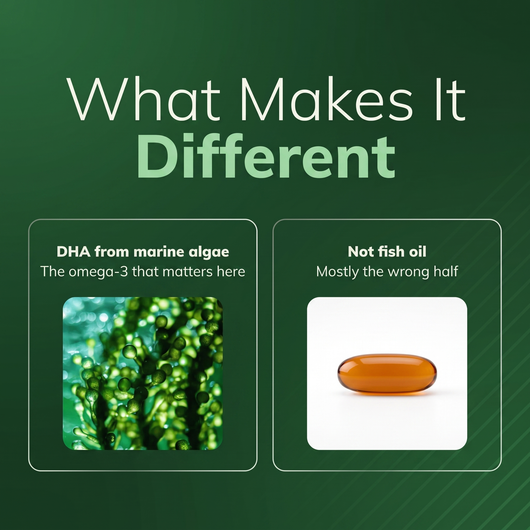 What Makes It
Different

DHA from marine algae
The omega-3 that matters here

Not fish oil
Mostly the wrong half